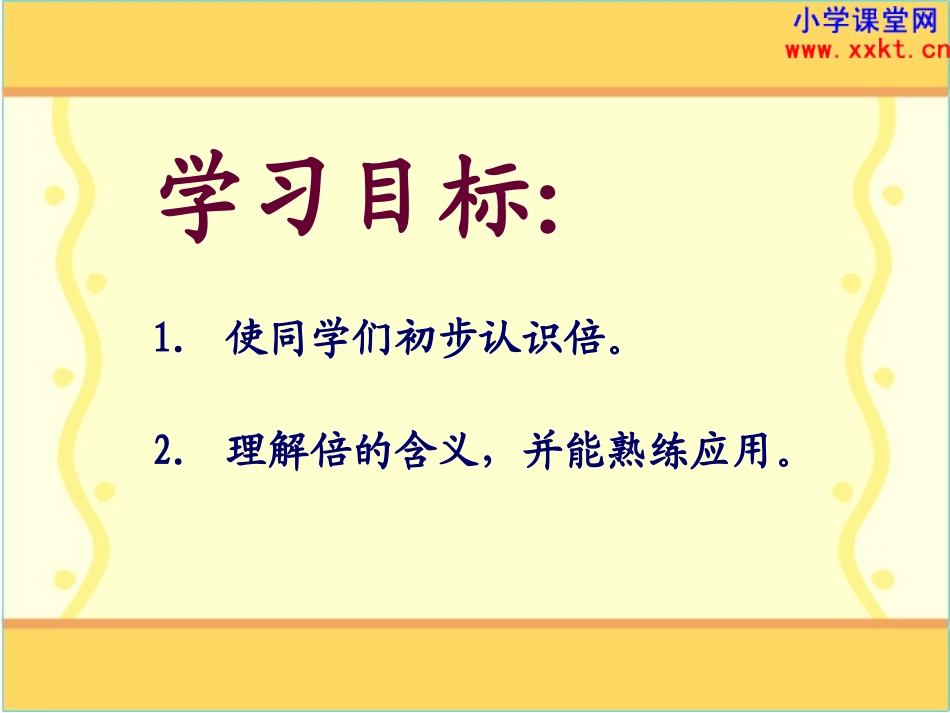 小学课堂网
www.xxkt.cn

学习目标:

1. 使同学们初步认识倍。

2. 理解倍的含义，并能熟练应用。